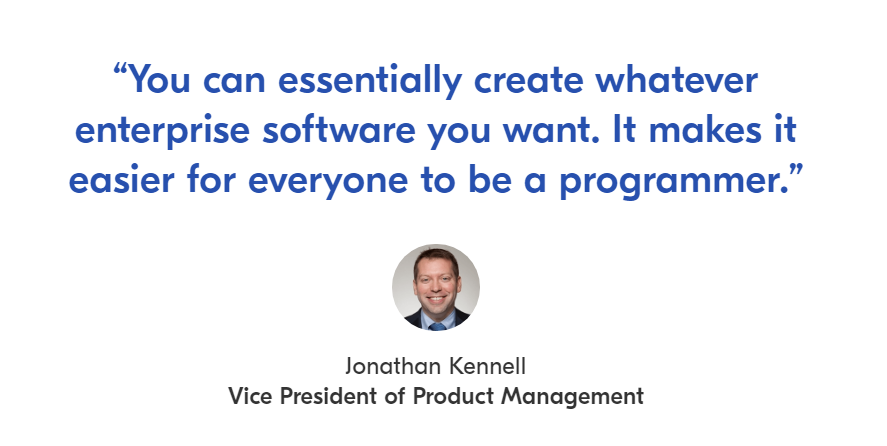 “You can essentially create whatever enterprise software you want. It makes it easier for everyone to be a programmer.”

Jonathan Kennell
Vice President of Product Management